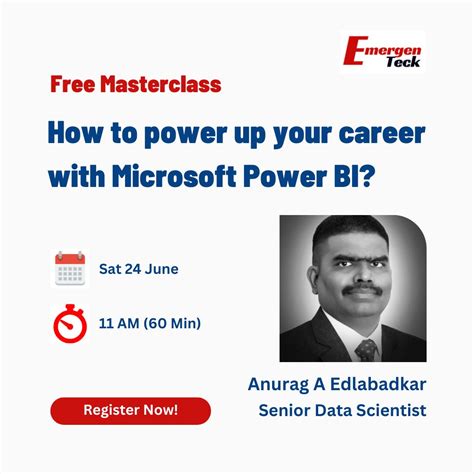 Emergen Teck

Free Masterclass

How to power up your career with Microsoft Power BI?

Sat 24 June

11 AM (60 Min)

Register Now!

Anurag A Edlabadkar
Senior Data Scientist